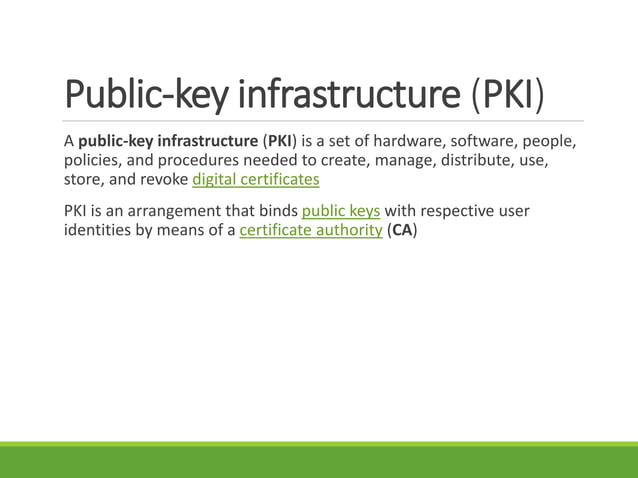 Public-key infrastructure (PKI)

A public-key infrastructure (PKI) is a set of hardware, software, people, policies, and procedures needed to create, manage, distribute, use, store, and revoke digital certificates

PKI is an arrangement that binds public keys with respective user identities by means of a certificate authority (CA)